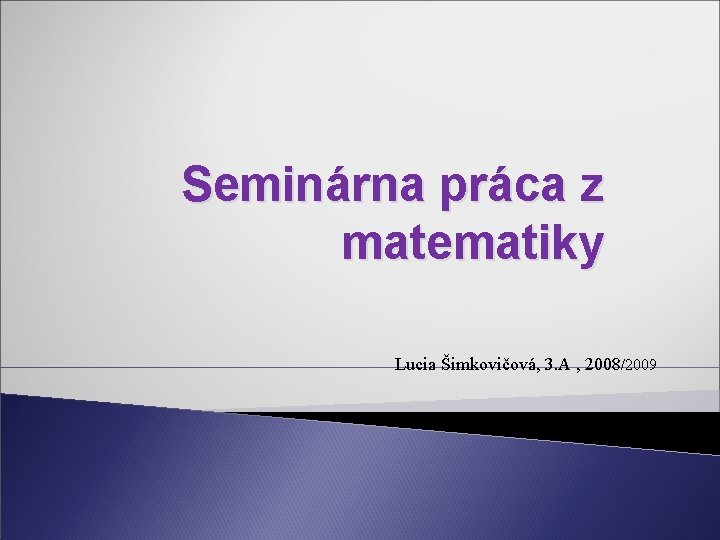 Seminárna práca z matematiky

Lucia Šimkovičová, 3.A , 2008/2009